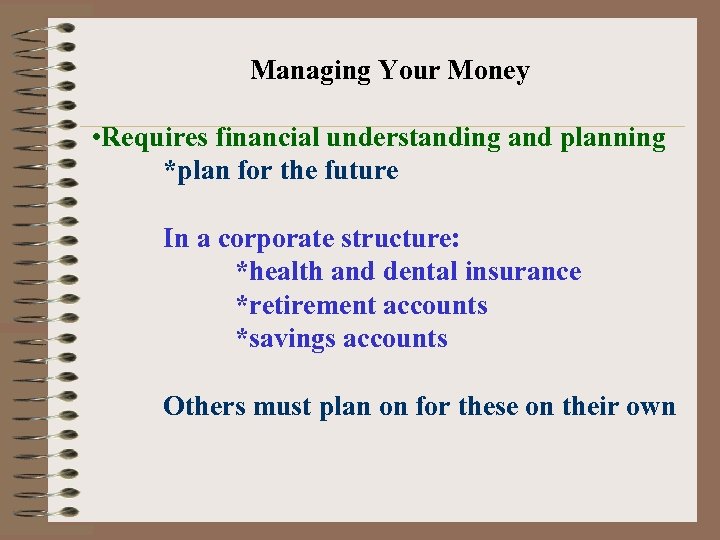 Managing Your Money

•Requires financial understanding and planning

*plan for the future

In a corporate structure:

*health and dental insurance

*retirement accounts

*savings accounts

Others must plan on for these on their own